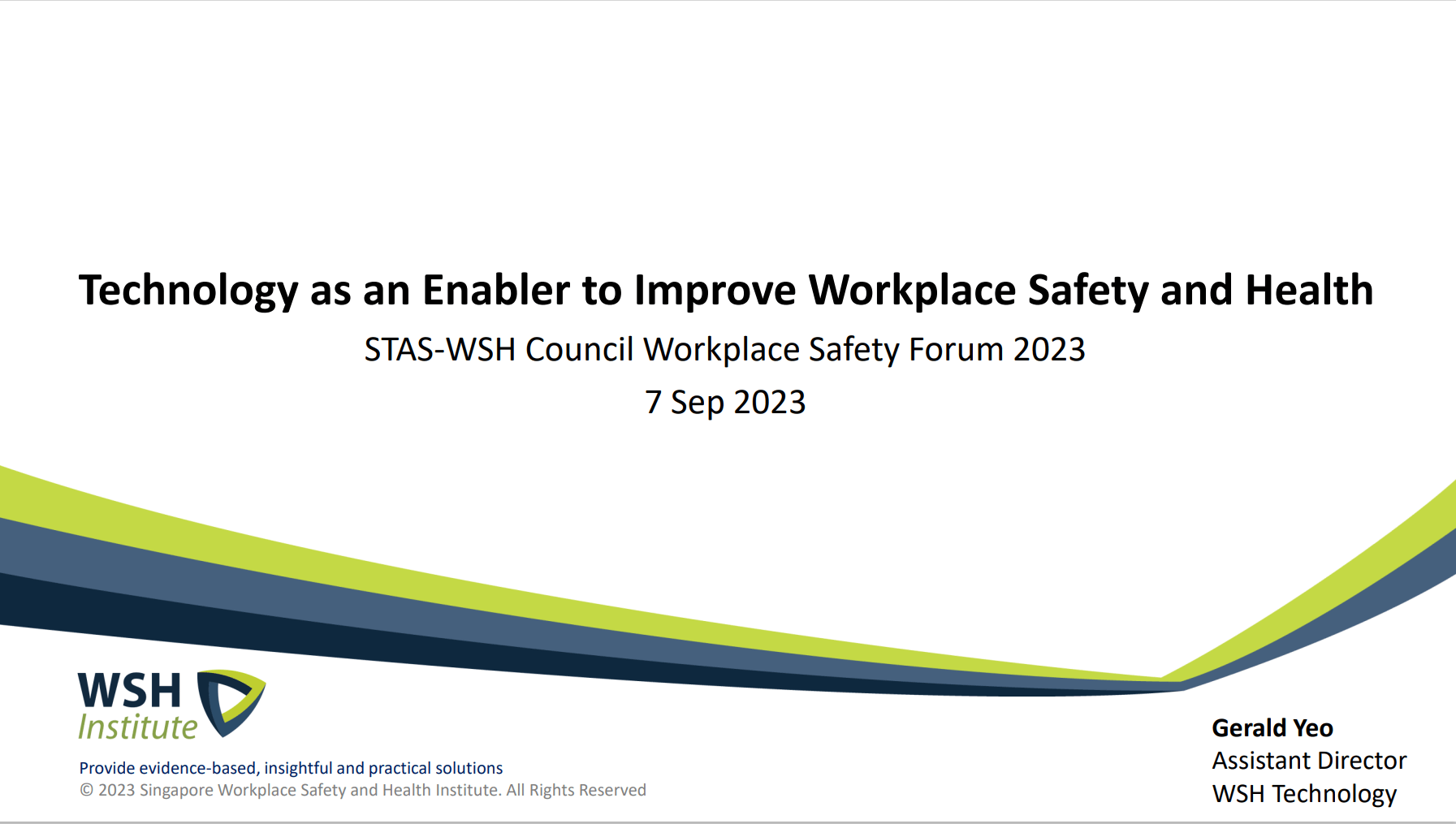 Technology as an Enabler to Improve Workplace Safety and Health

STAS-WSH Council Workplace Safety Forum 2023

7 Sep 2023

WSH
Institute

Provide evidence-based, insightful and practical solutions
© 2023 Singapore Workplace Safety and Health Institute. All Rights Reserved

Gerald Yeo
Assistant Director
WSH Technology